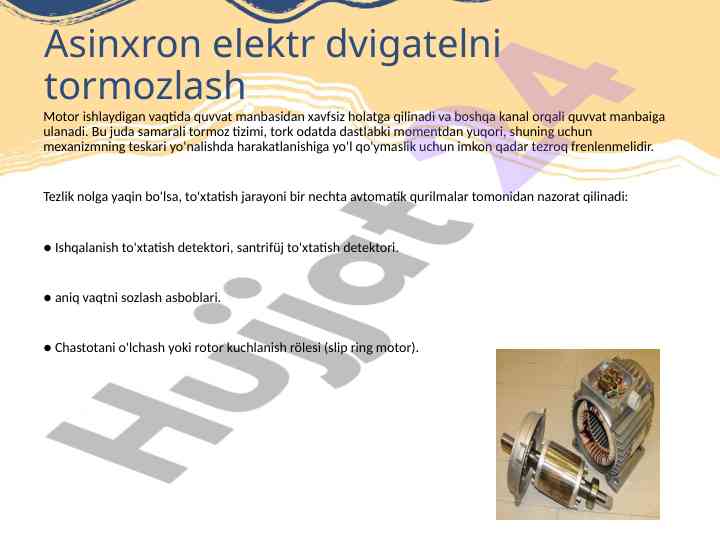 Asinxron elektr dvigatelni tormozlash

Motor ishlaydigan vaqtida quvvat manbasidan xavfsiz holatga qilinadi va boshqa kanal orqali quvvat manbaiga ulanadi. Bu juda samarali tormoz tizimi, tork odatda dastlabki momentdan yuqori, shuning uchun mexanizmning teskari yo'nalishda harakatlanishiga yo'l qo'ymaslik uchun imkon qadar tezroq frenlenmelidir.

Tezlik nolga yaqin bo'lsa, to'xtatish jarayoni bir nechta avtomatik qurilmalar tomonidan nazorat qilinadi:

● Ishqalanish to'xtatish detektori, santrifüj to'xtatish detektori.

● aniq vaqtni sozlash asboblari.

● Chastotani o'lchash yoki rotor kuchlanish rölesi (slip ring motor).

Hujjat 24